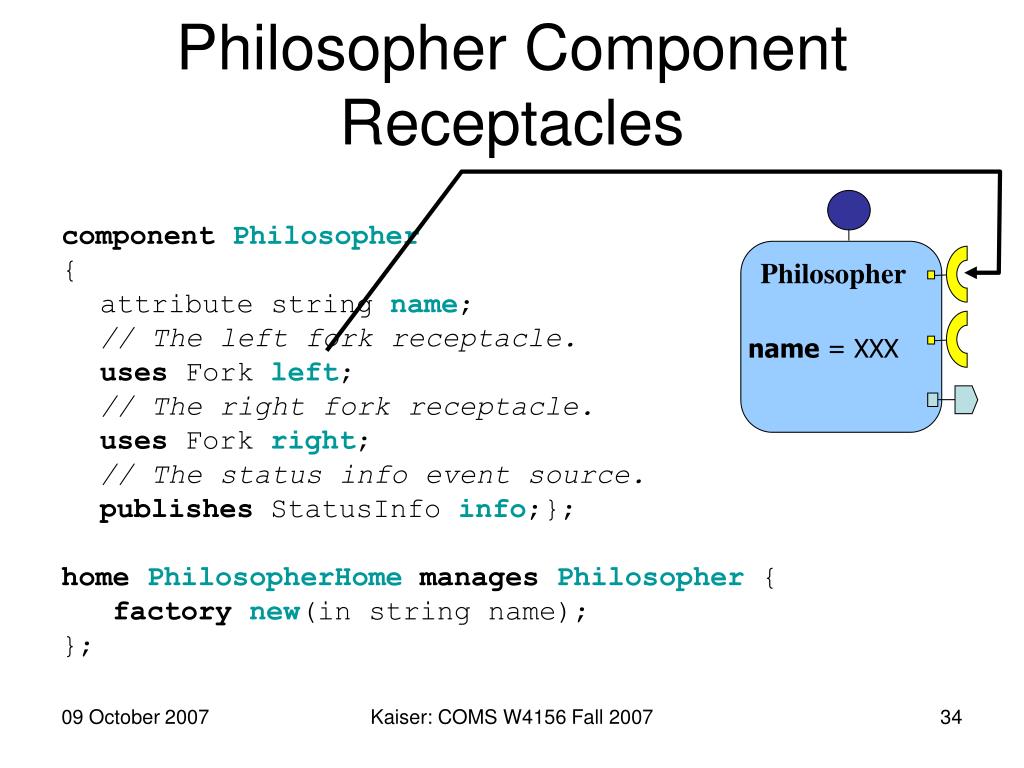 Philosopher Component Receptacles

component Philosopher
{
attribute string name;
// The left fork receptacle.
uses Fork left;
// The right fork receptacle.
uses Fork right;
// The status info event source.
publishes StatusInfo info;};

home PhilosopherHome manages Philosopher {
factory new(in string name);
};

Philosopher

name = XXX

09 October 2007

Kaiser: COMS W4156 Fall 2007

34